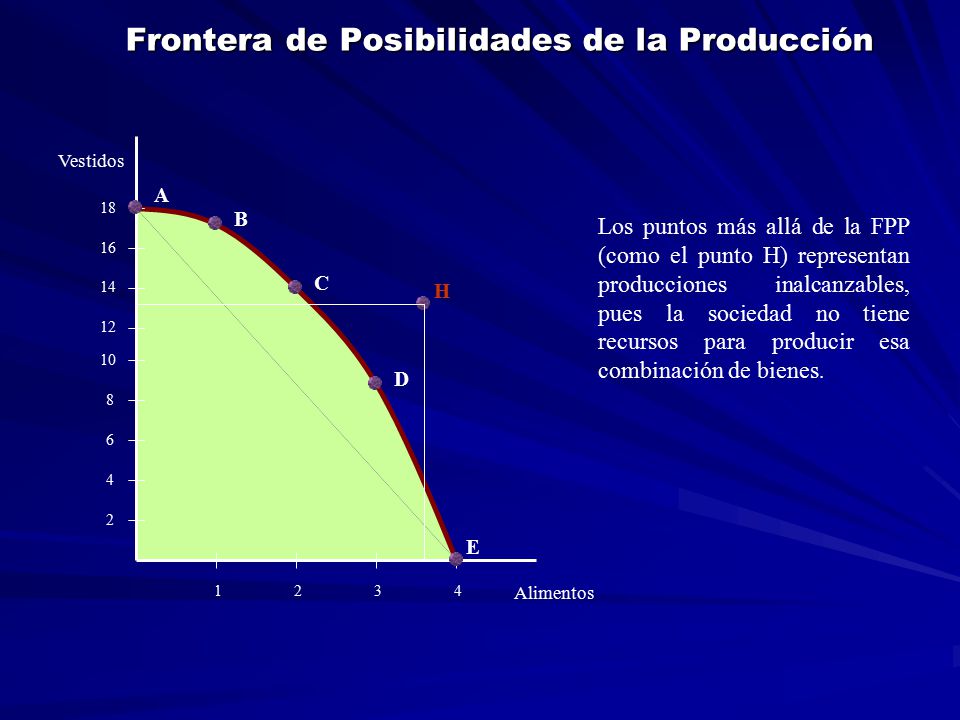 Frontera de Posibilidades de la Producción

Vestidos

18
16
14
12
10
8
6
4
2

A
B
C
H
D
E

1
2
3
4

Alimentos

Los puntos más allá de la FPP (como el punto H) representan producciones inalcanzables, pues la sociedad no tiene recursos para producir esa combinación de bienes.